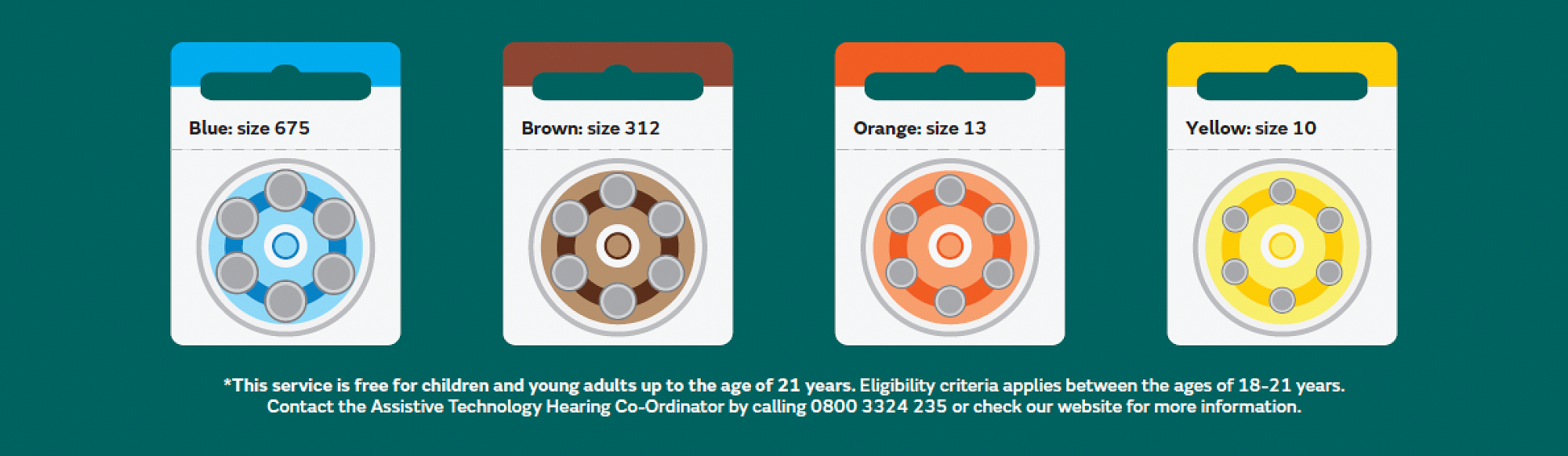 Blue: size 675

Brown: size 312

Orange: size 13

Yellow: size 10

*This service is free for children and young adults up to the age of 21 years. Eligibility criteria applies between the ages of 18-21 years. Contact the Assistive Technology Hearing Co-Ordinator by calling 0800 3324 235 or check our website for more information.